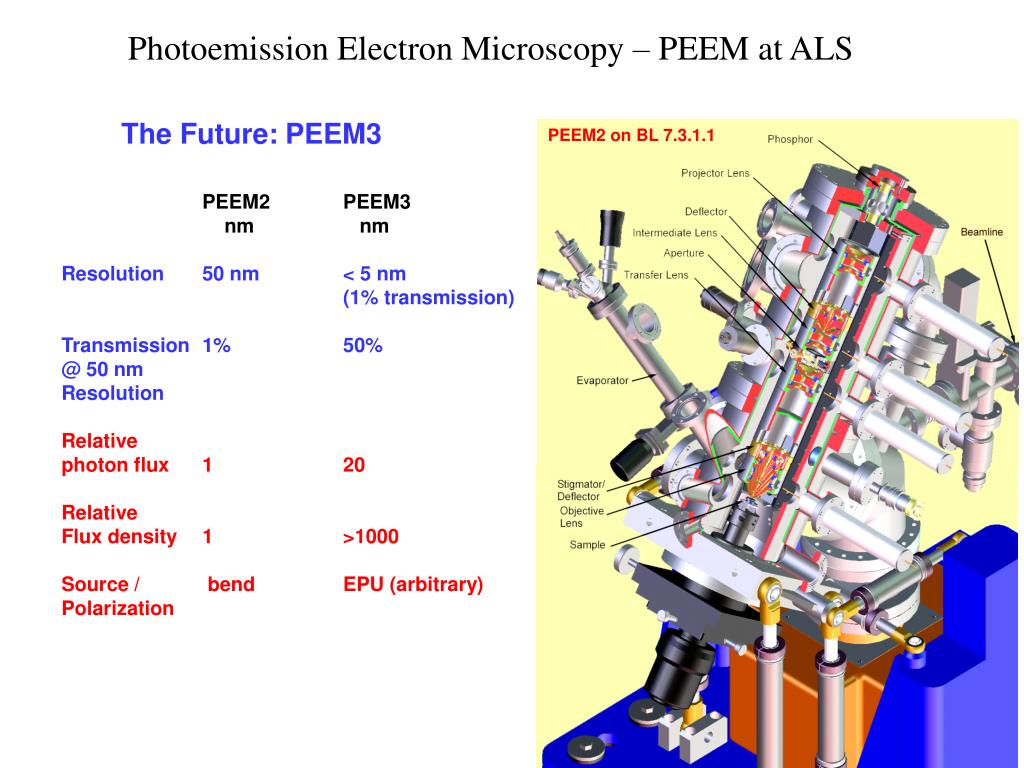 Photoemission Electron Microscopy – PEEM at ALS

The Future: PEEM3

| | PEEM2 nm | PEEM3 nm |
|---|---|---|
| Resolution | 50 nm | < 5 nm (1% transmission) |
| Transmission @ 50 nm Resolution | 1% | 50% |
| Relative photon flux | 1 | 20 |
| Relative Flux density | 1 | >1000 |
| Source / Polarization | bend | EPU (arbitrary) |

PEEM2 on BL 7.3.1.1

Phosphor
Projector Lens
Deflector
Intermediate Lens
Aperture
Transfer Lens
Beamline
Evaporator
Stigmator/ Deflector
Objective Lens
Sample